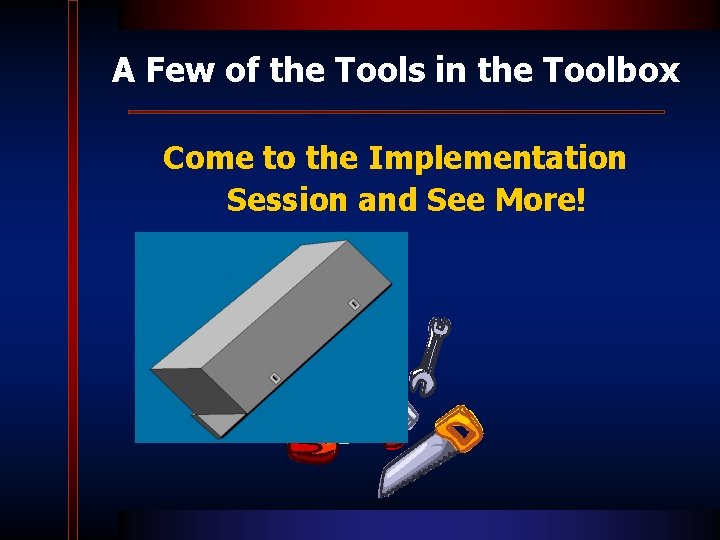 A Few of the Tools in the Toolbox

Come to the Implementation Session and See More!